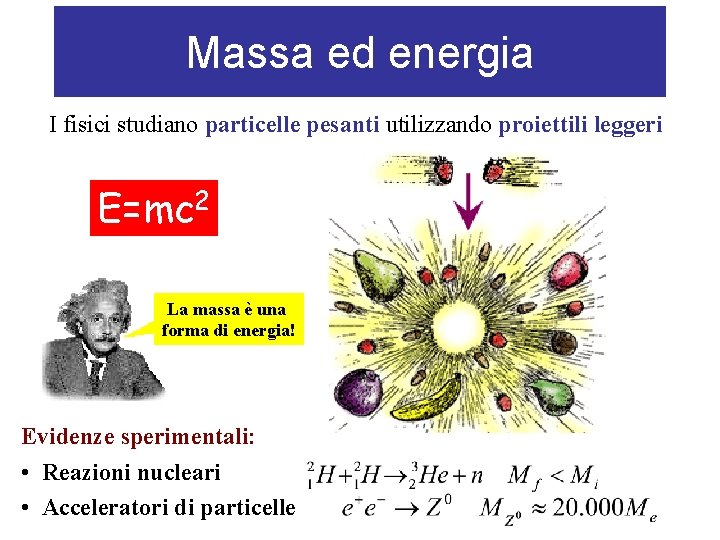 Massa ed energia

I fisici studiano particelle pesanti utilizzando proiettili leggeri

$E=mc^2$

La massa è una forma di energia!

Evidenze sperimentali:

• Reazioni nucleari $^2_1H + ^2_1H \rightarrow ^3_2He + n \quad M_f < M_i$

• Acceleratori di particelle $e^+e^- \rightarrow Z^0 \quad M_{Z^0} \approx 20.000 M_e$